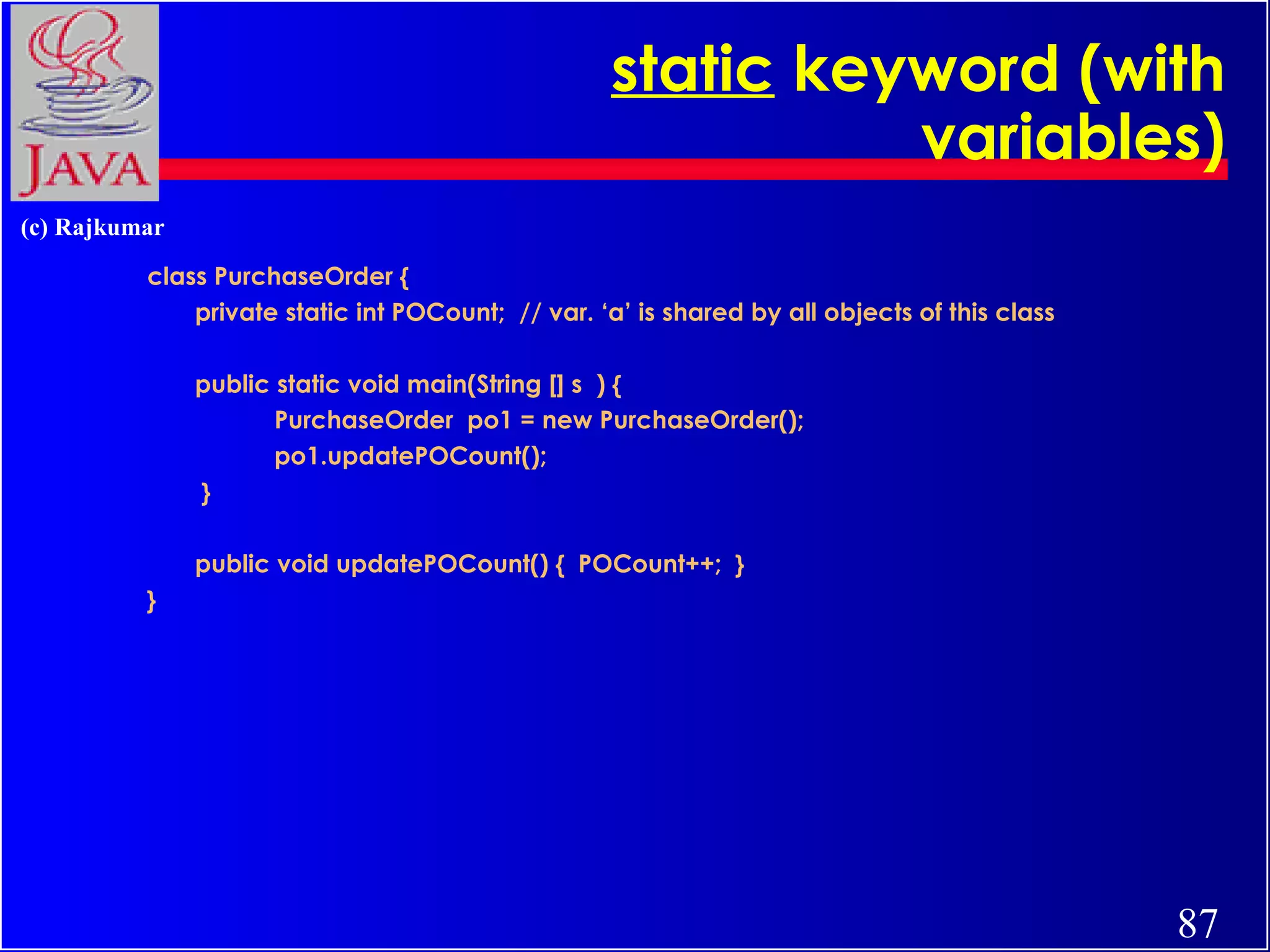 JAVA

static keyword (with variables)

(c) Rajkumar

class PurchaseOrder {
private static int POCount; // var. ‘a’ is shared by all objects of this class

public static void main(String [] s ) {
PurchaseOrder po1 = new PurchaseOrder();
po1.updatePOCount();
}

public void updatePOCount() { POCount++; }
}

87